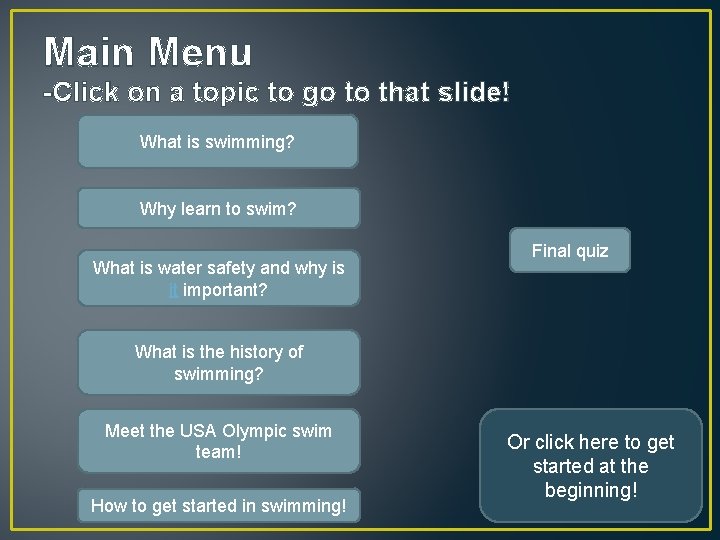 Main Menu
-Click on a topic to go to that slide!

What is swimming?

Why learn to swim?

What is water safety and why is it important?

What is the history of swimming?

Meet the USA Olympic swim team!

How to get started in swimming!

Final quiz

Or click here to get started at the beginning!